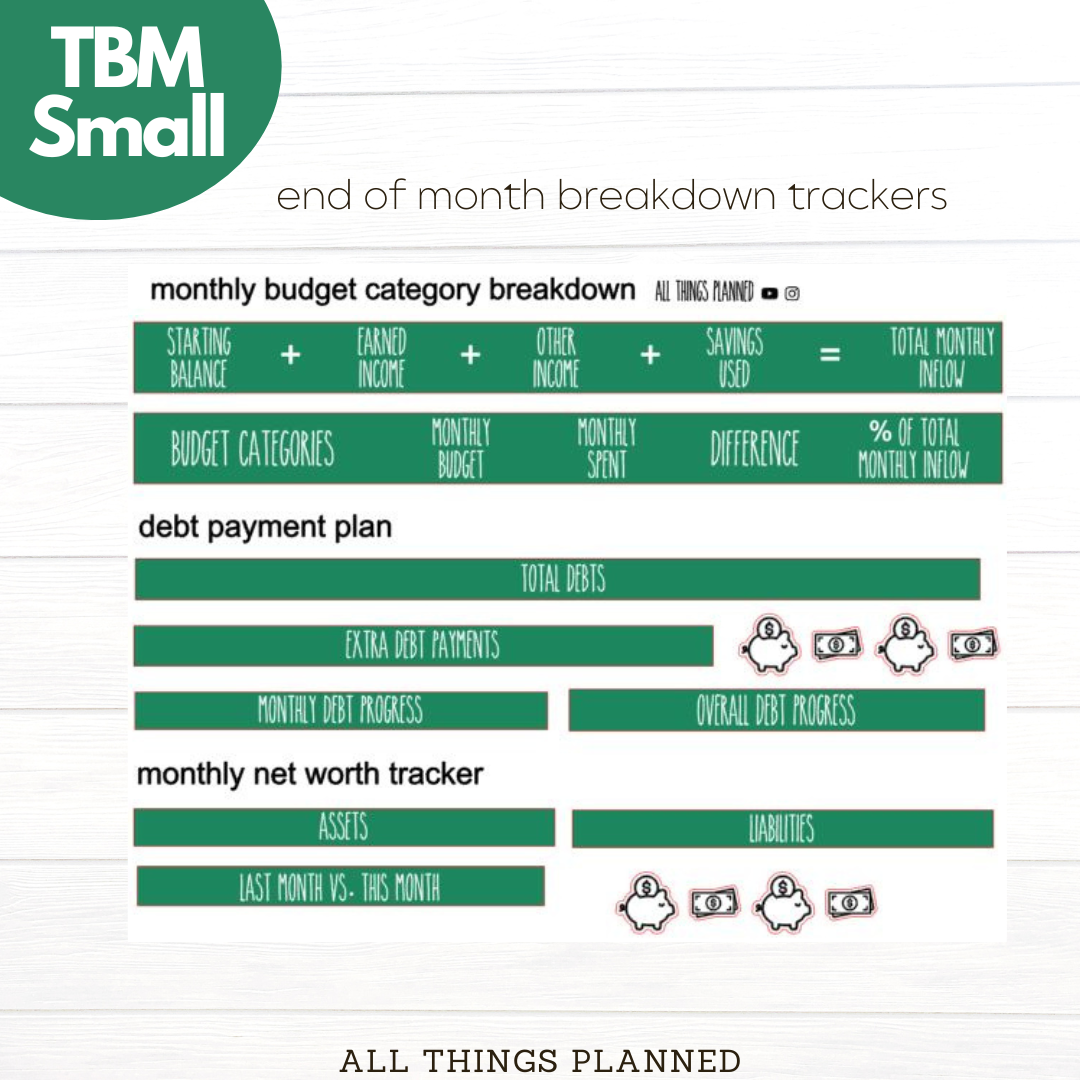 TBM Small

end of month breakdown trackers

monthly budget category breakdown ALL THINGS PLANNED

STARTING BALANCE + EARNED INCOME + OTHER INCOME + SAVINGS USED = TOTAL MONTHLY INFLOW

BUDGET CATEGORIES MONTHLY BUDGET MONTHLY SPENT DIFFERENCE % OF TOTAL MONTHLY INFLOW

debt payment plan

TOTAL DEBTS

EXTRA DEBT PAYMENTS

MONTHLY DEBT PROGRESS

OVERALL DEBT PROGRESS

monthly net worth tracker

ASSETS

LIABILITIES

LAST MONTH VS. THIS MONTH

ALL THINGS PLANNED